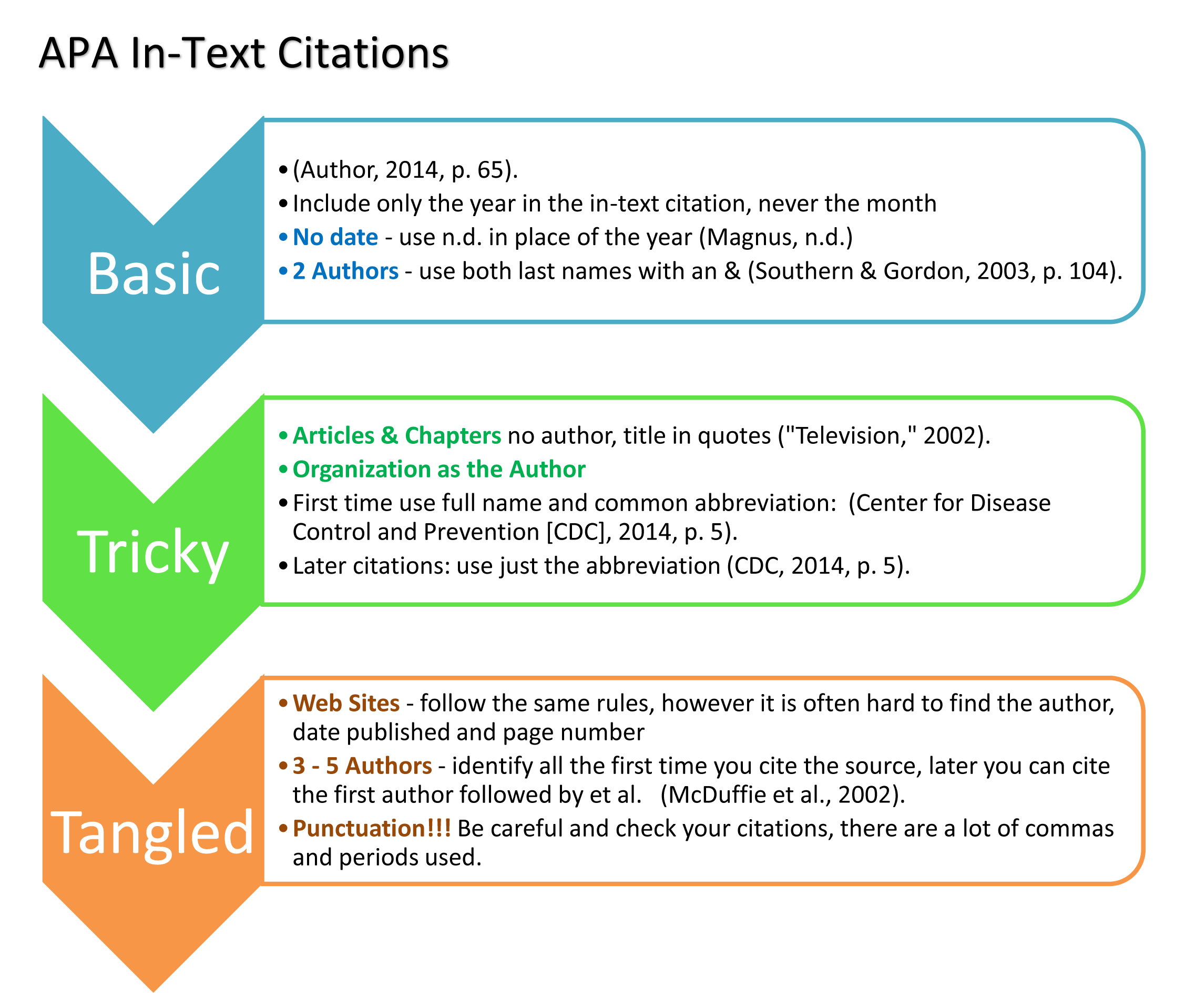 APA In-Text Citations

Basic

• (Author, 2014, p. 65).
• Include only the year in the in-text citation, never the month
• No date - use n.d. in place of the year (Magnus, n.d.)
• 2 Authors - use both last names with an & (Southern & Gordon, 2003, p. 104).

Tricky

• Articles & Chapters no author, title in quotes ("Television," 2002).
• Organization as the Author
• First time use full name and common abbreviation: (Center for Disease Control and Prevention [CDC], 2014, p. 5).
• Later citations: use just the abbreviation (CDC, 2014, p. 5).

Tangled

• Web Sites - follow the same rules, however it is often hard to find the author, date published and page number
• 3 - 5 Authors - identify all the first time you cite the source, later you can cite the first author followed by et al. (McDuffie et al., 2002).
• Punctuation!!! Be careful and check your citations, there are a lot of commas and periods used.